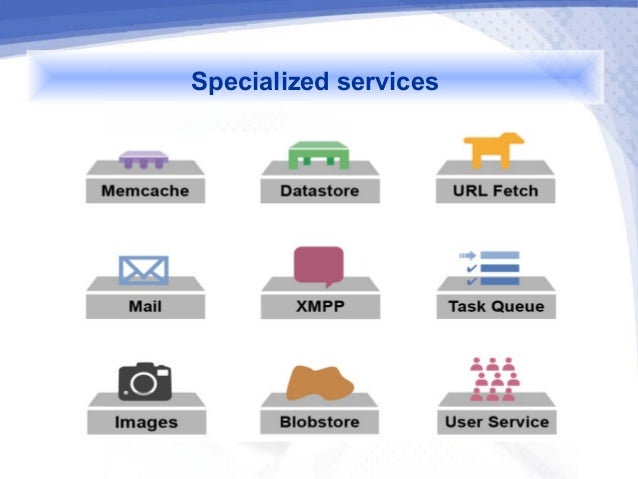 Specialized services

Memcache

Datastore

URL Fetch

Mail

XMPP

Task Queue

Images

Blobstore

User Service